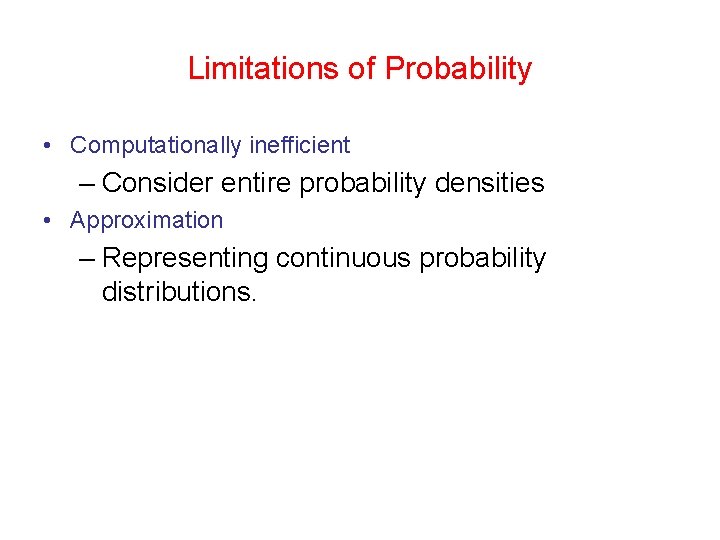 Limitations of Probability

• Computationally inefficient

– Consider entire probability densities

• Approximation

– Representing continuous probability distributions.